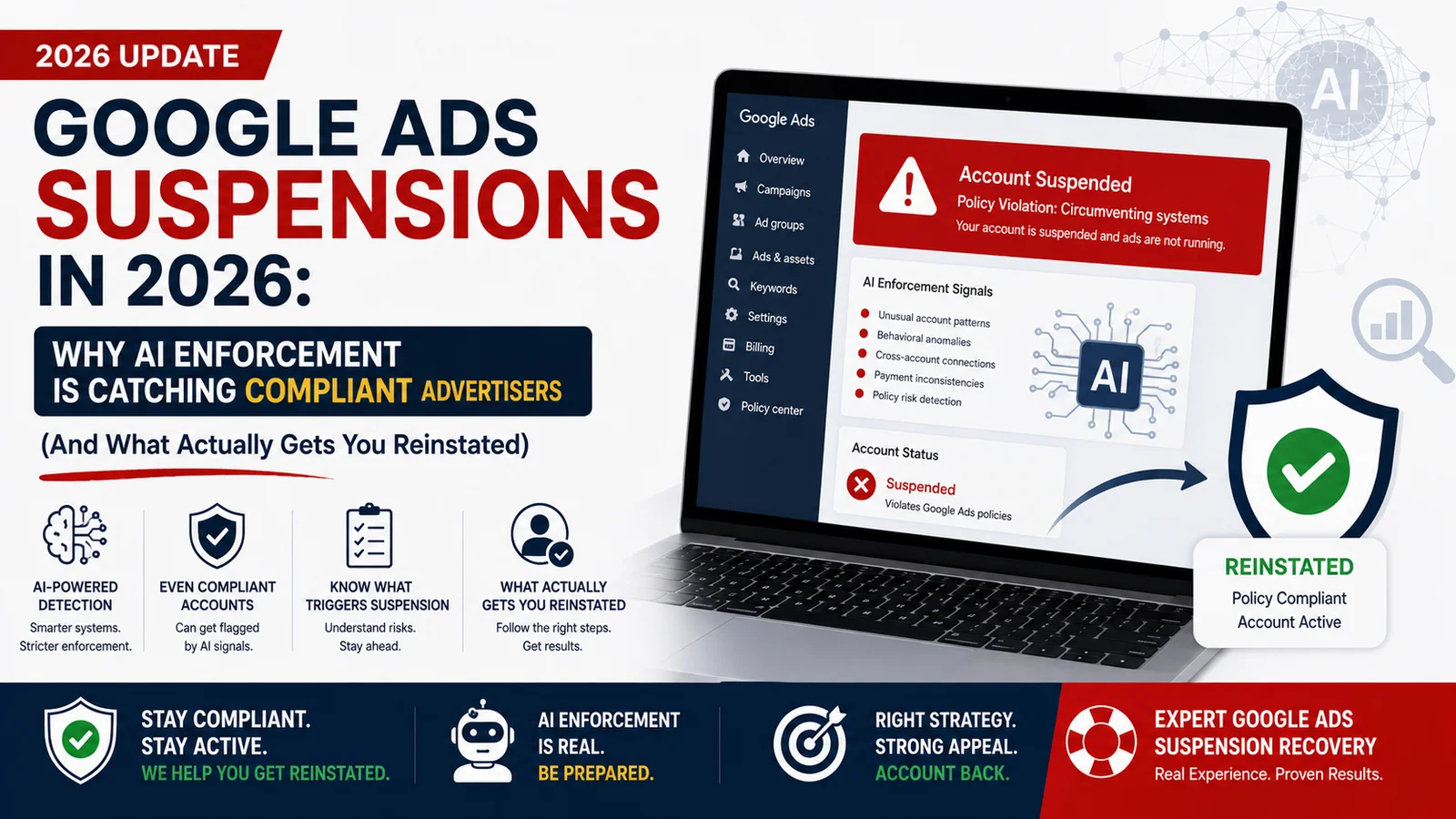 2026 UPDATE

GOOGLE ADS SUSPENSIONS IN 2026:

WHY AI ENFORCEMENT IS CATCHING COMPLIANT ADVERTISERS

(And What Actually Gets You Reinstated)

AI-POWERED DETECTION
Smarter systems. Stricter enforcement.

EVEN COMPLIANT ACCOUNTS
Can get flagged by AI signals.

KNOW WHAT TRIGGERS SUSPENSION
Understand risks. Stay ahead.

WHAT ACTUALLY GETS YOU REINSTATED
Follow the right steps. Get results.

Google Ads
Overview
Campaigns
Ad groups
Ads & assets
Keywords
Settings
Billing
Tools
Policy center

Account Suspended
Policy Violation: Circumventing systems
Your account is suspended and ads are not running.

AI Enforcement Signals
Unusual account patterns
Behavioral anomalies
Cross-account connections
Payment inconsistencies
Policy risk detection

AI

Account Status
Suspended
Violates Google Ads policies

AI

REINSTATED
Policy Compliant
Account Active

STAY COMPLIANT. STAY ACTIVE.
WE HELP YOU GET REINSTATED.

AI ENFORCEMENT IS REAL.
BE PREPARED.

RIGHT STRATEGY. STRONG APPEAL.
ACCOUNT BACK.

EXPERT GOOGLE ADS SUSPENSION RECOVERY
Real Experience. Proven Results.